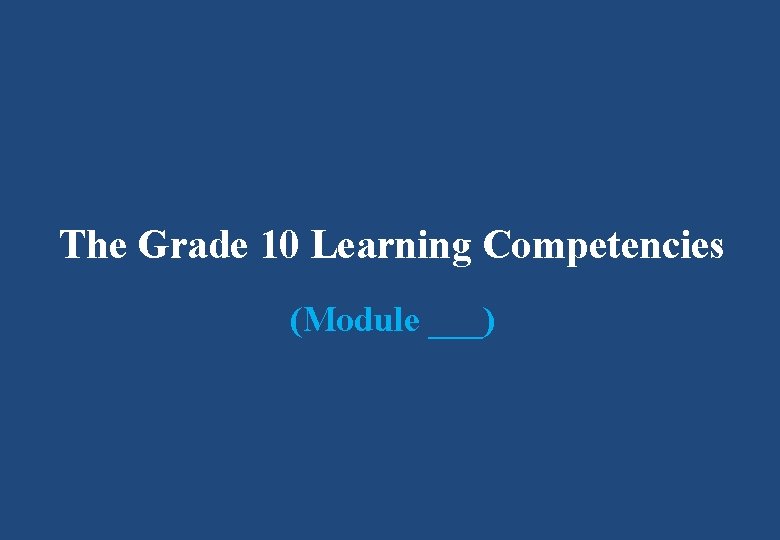 The Grade 10 Learning Competencies

(Module ___)